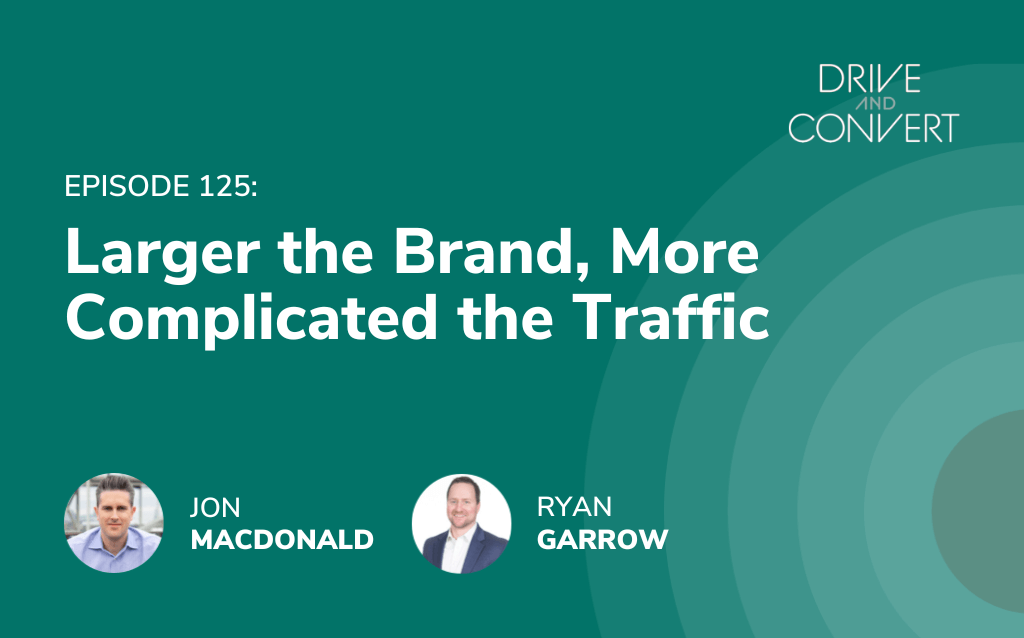 DRIVE
AND
CONVERT

EPISODE 125:

Larger the Brand, More Complicated the Traffic

JON
MACDONALD

RYAN
GARROW